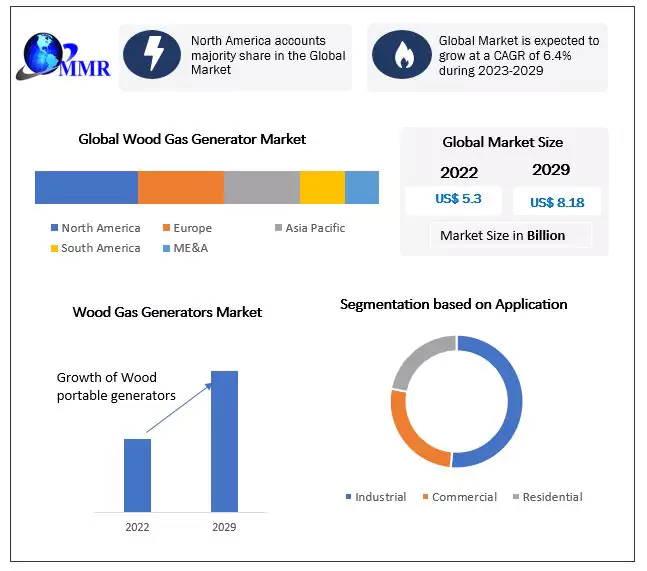 MMR

North America accounts majority share in the Global Market

Global Market is expected to grow at a CAGR of 6.4% during 2023-2029

Global Wood Gas Generator Market

North America
Europe
Asia Pacific
South America
ME&A

Global Market Size

2022
2029
US$ 5.3
US$ 8.18
Market Size in Billion

Wood Gas Generators Market

Growth of Wood portable generators

2022
2029

Segmentation based on Application

Industrial
Commercial
Residential